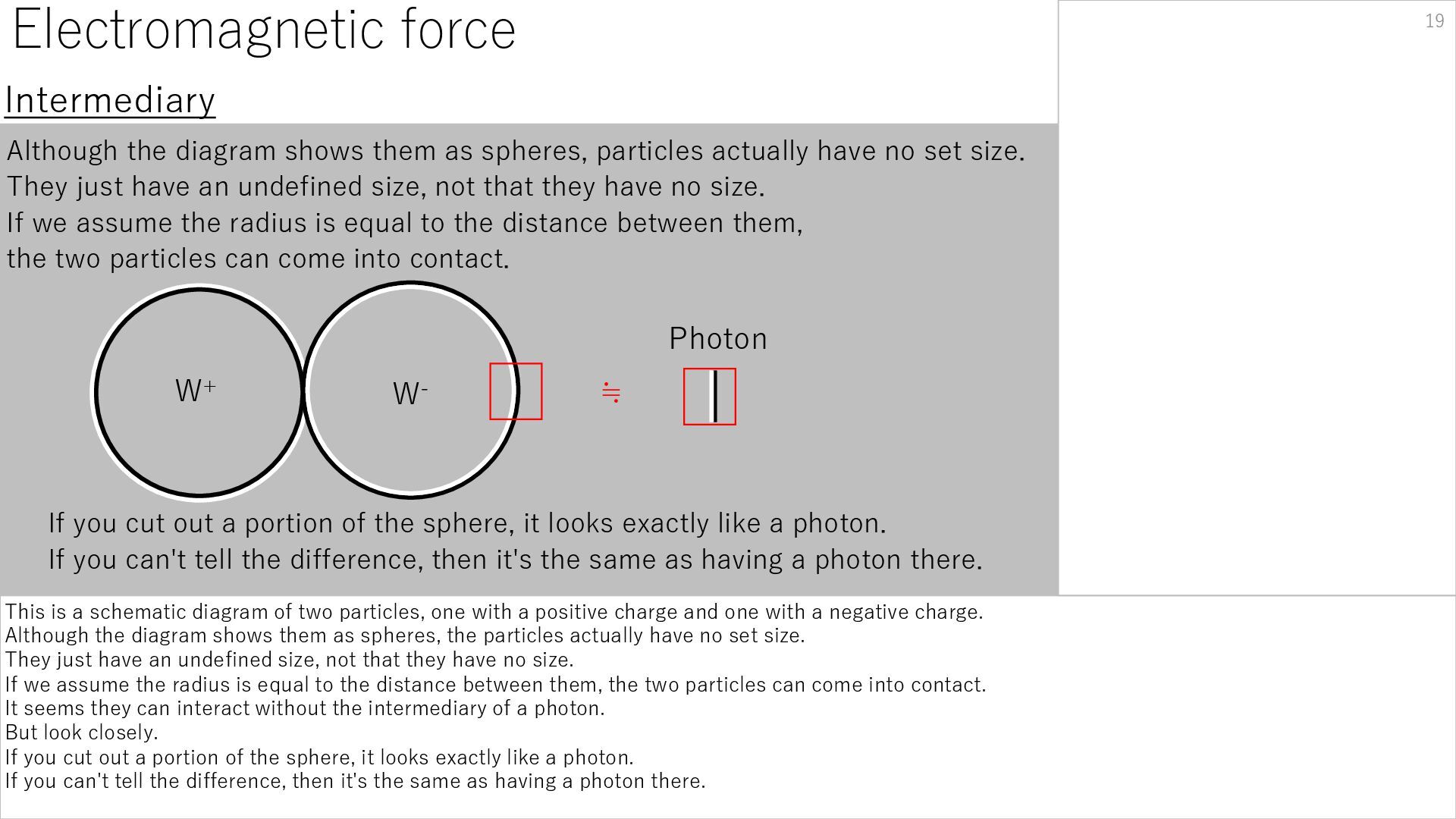 Electromagnetic force

19

Intermediary

Although the diagram shows them as spheres, particles actually have no set size.
They just have an undefined size, not that they have no size.
If we assume the radius is equal to the distance between them,
the two particles can come into contact.

$W^+$

$W^-$

≒

Photon

If you cut out a portion of the sphere, it looks exactly like a photon.
If you can't tell the difference, then it's the same as having a photon there.

This is a schematic diagram of two particles, one with a positive charge and one with a negative charge.
Although the diagram shows them as spheres, the particles actually have no set size.
They just have an undefined size, not that they have no size.
If we assume the radius is equal to the distance between them, the two particles can come into contact.
It seems they can interact without the intermediary of a photon.
But look closely.
If you cut out a portion of the sphere, it looks exactly like a photon.
If you can't tell the difference, then it's the same as having a photon there.